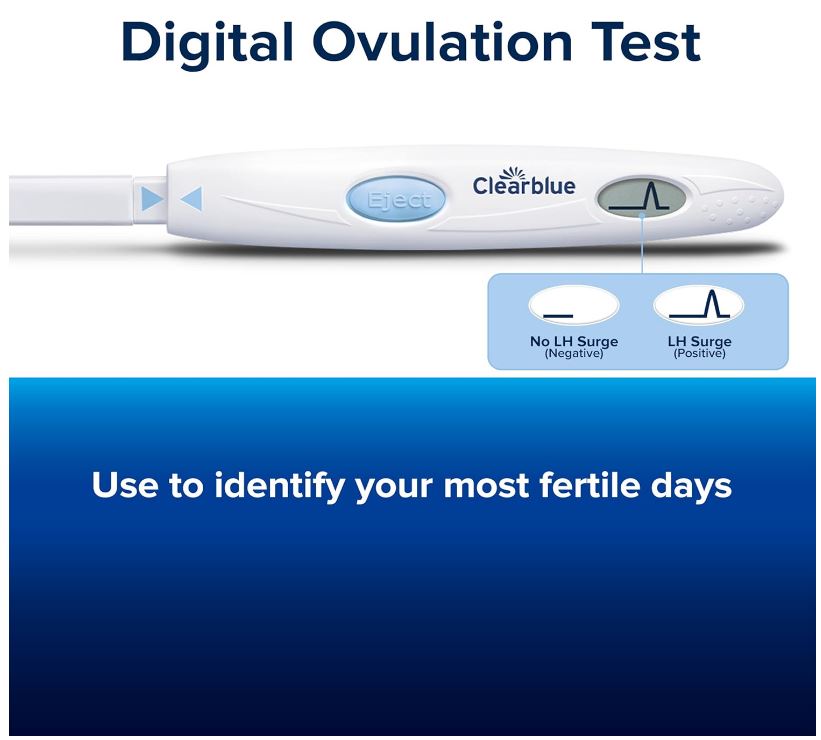 Digital Ovulation Test

Eject

Clearblue

No LH Surge
(Negative)

LH Surge
(Positive)

Use to identify your most fertile days